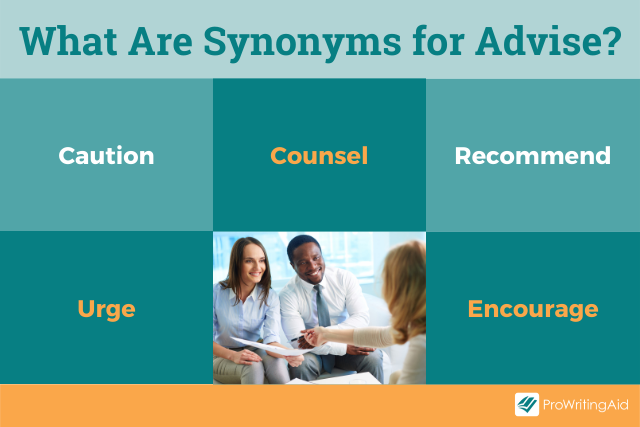 What Are Synonyms for Advise?

Caution

Counsel

Recommend

Urge

Encourage

ProWritingAid